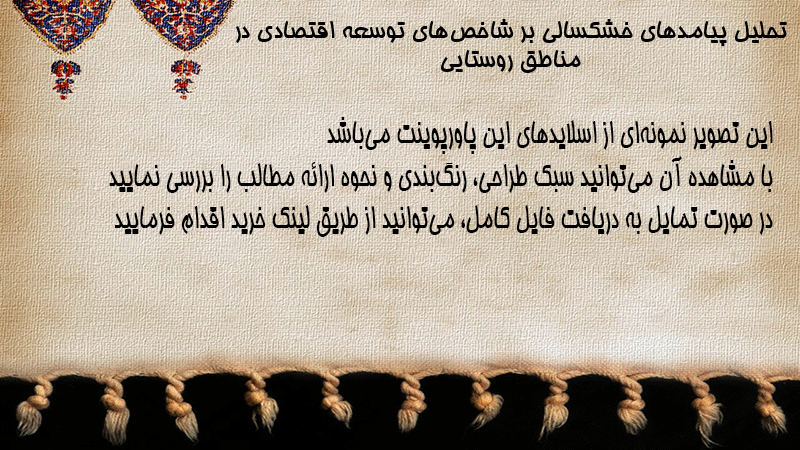 تحلیل پیامدهای خشکسالی بر شاخص‌های توسعه اقتصادی در مناطق روستایی

این تصویر نمونه‌ای از اسلایدهای این پاورپوینت می‌باشد
با مشاهده آن می‌توانید سبک طراحی، رنگ‌بندی و نحوه ارائه مطالب را بررسی نمایید
در صورت تمایل به دریافت فایل کامل، می‌توانید از طریق لینک خرید اقدام فرمایید